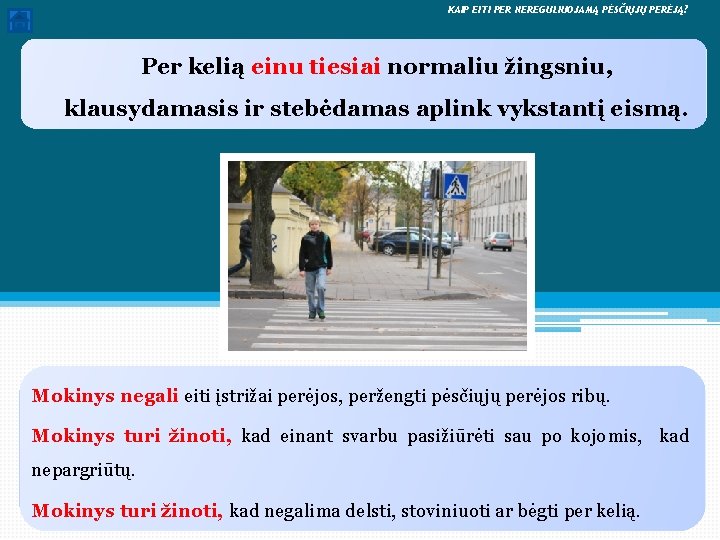 KAIP EITI PER NEREGULIUOJAMĄ PĖSČIŲJŲ PERĖJĄ?

Per kelią einu tiesiai normaliu žingsniu, klausydamasis ir stebėdamas aplink vykstantį eismą.

Mokinys negali eiti įstrižai perėjos, peržengti pėsčiųjų perėjos ribų.

Mokinys turi žinoti, kad einant svarbu pasižiūrėti sau po kojomis, kad nepargriūtų.

Mokinys turi žinoti, kad negalima delsti, stoviniuoti ar bėgti per kelią.